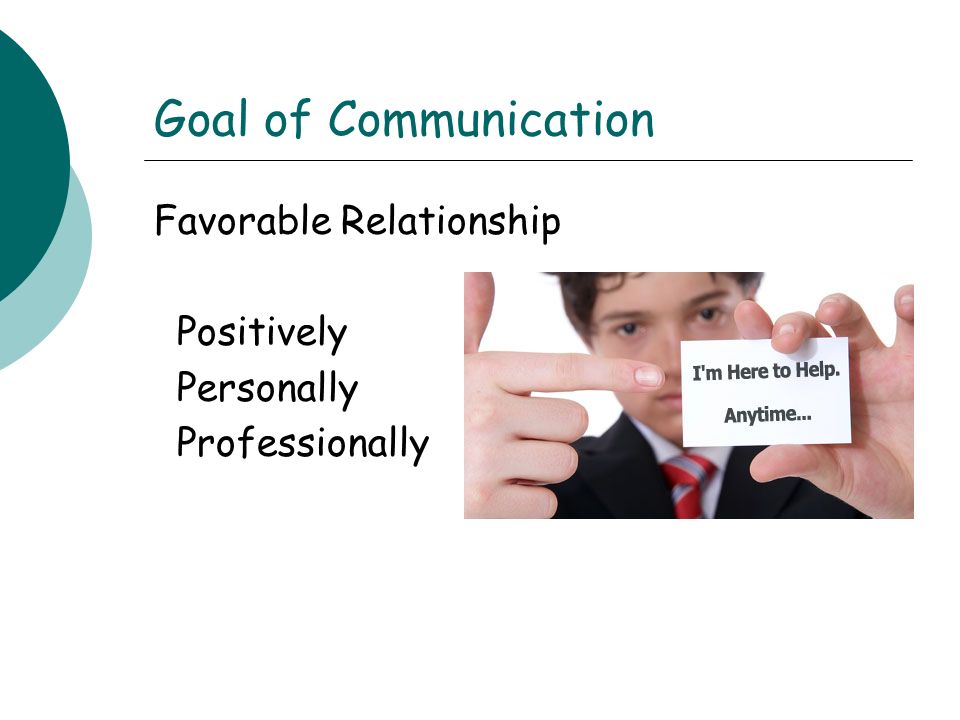 Goal of Communication

Favorable Relationship

Positively
Personally
Professionally

I'm Here to Help.
Anytime...